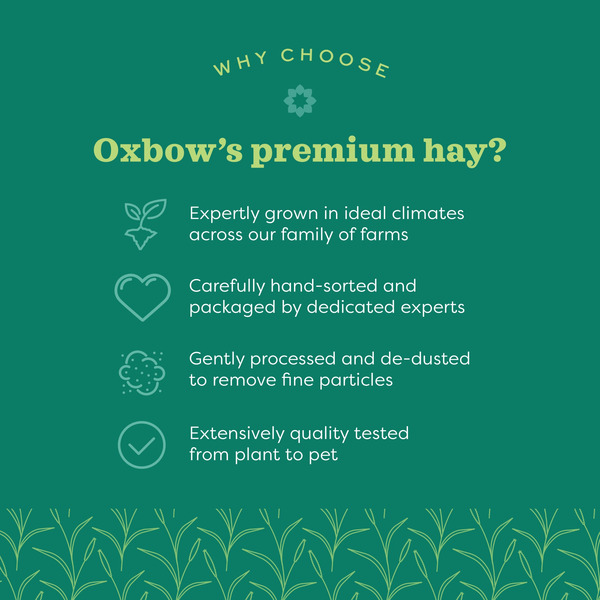 WHY CHOOSE

Oxbow's premium hay?

Expertly grown in ideal climates across our family of farms

Carefully hand-sorted and packaged by dedicated experts

Gently processed and de-dusted to remove fine particles

Extensively quality tested from plant to pet